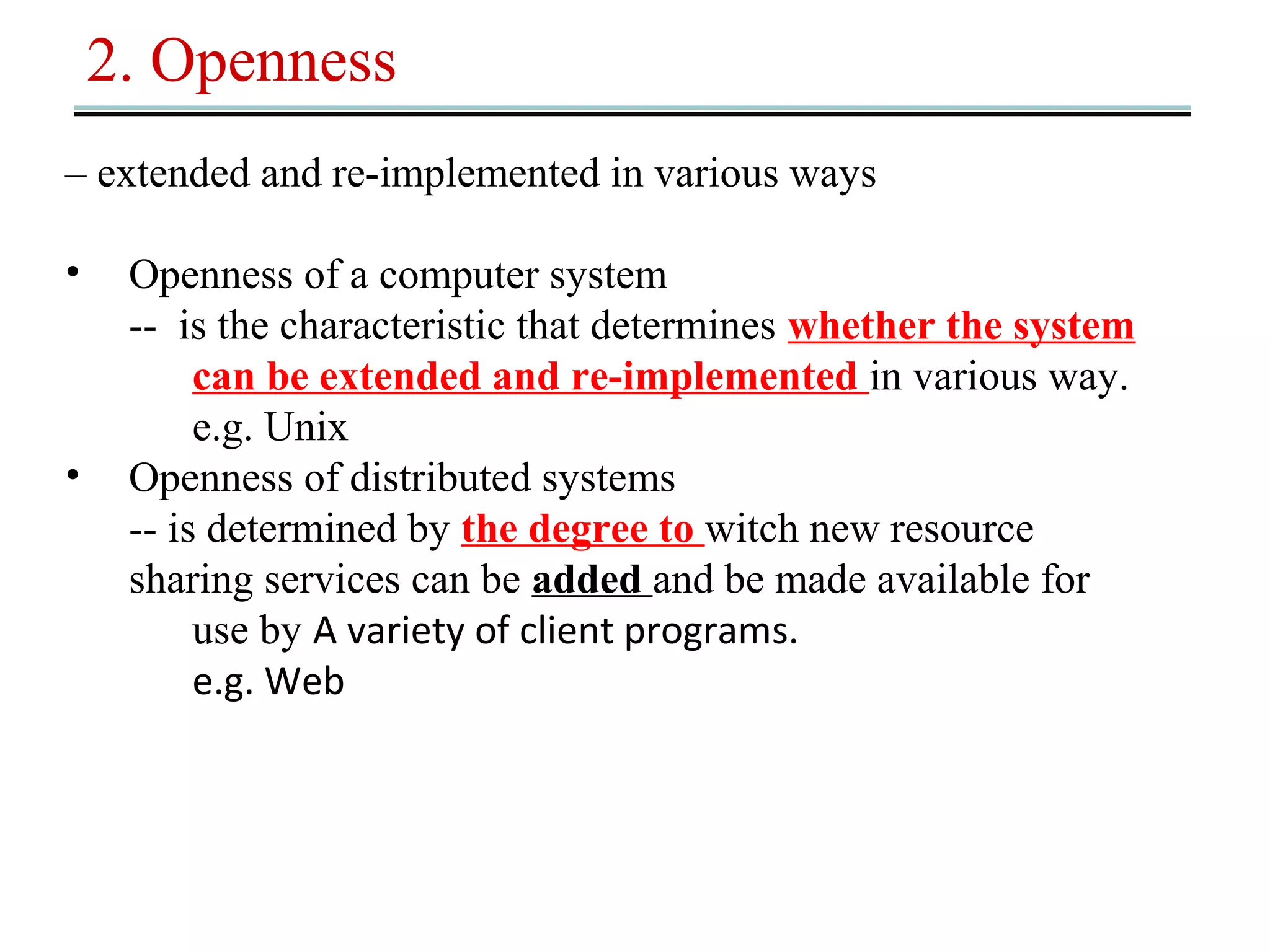 2. Openness

– extended and re-implemented in various ways

• Openness of a computer system
-- is the characteristic that determines whether the system can be extended and re-implemented in various way.
e.g. Unix

• Openness of distributed systems
-- is determined by the degree to witch new resource sharing services can be added and be made available for use by A variety of client programs.
e.g. Web